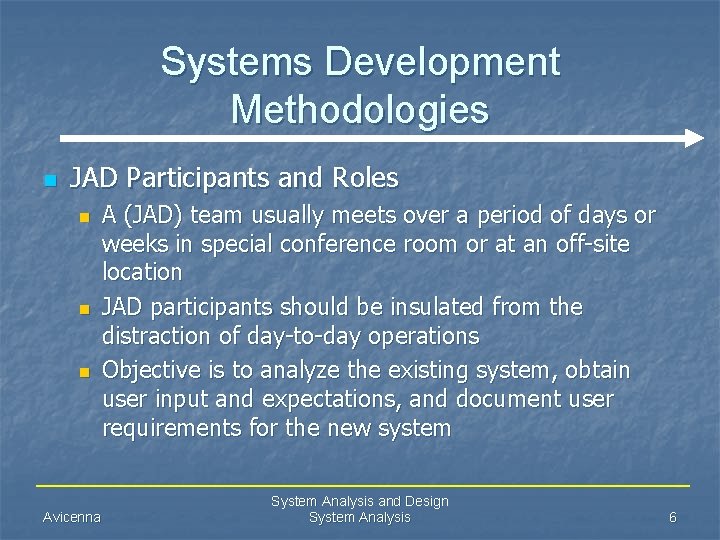 Systems Development Methodologies

JAD Participants and Roles

A (JAD) team usually meets over a period of days or weeks in special conference room or at an off-site location

JAD participants should be insulated from the distraction of day-to-day operations

Objective is to analyze the existing system, obtain user input and expectations, and document user requirements for the new system

Avicenna

System Analysis and Design
System Analysis

6